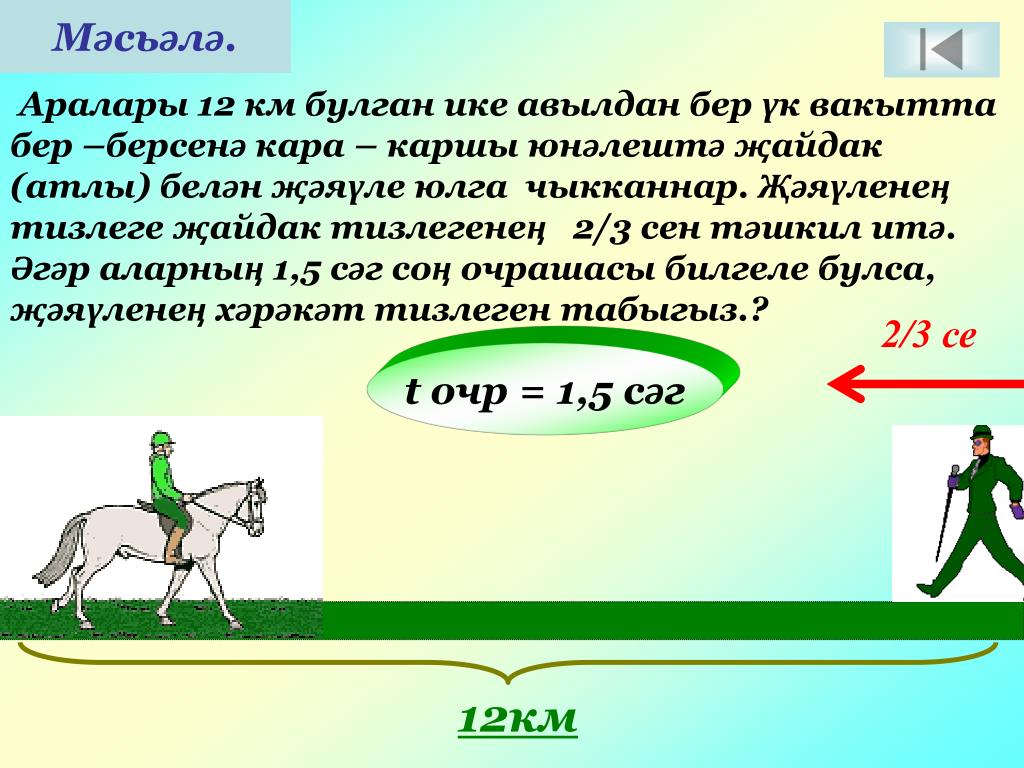 Мәсьәлә.

Аралары 12 км булган ике авылдан бер үк вакытта бер –берсенә кара – каршы юнәлештә җайдак (атлы) белән җәяүле юлга чыкканнар. Җәяүленең тизлеге җайдак тизлегенең 2/3 сен тәшкил итә. Әгәр аларның 1,5 сәг соң очрашасы билгеле булса, җәяүленең хәрәкәт тизлеген табыгыз.?

2/3 се

t очр = 1,5 сәг

12км